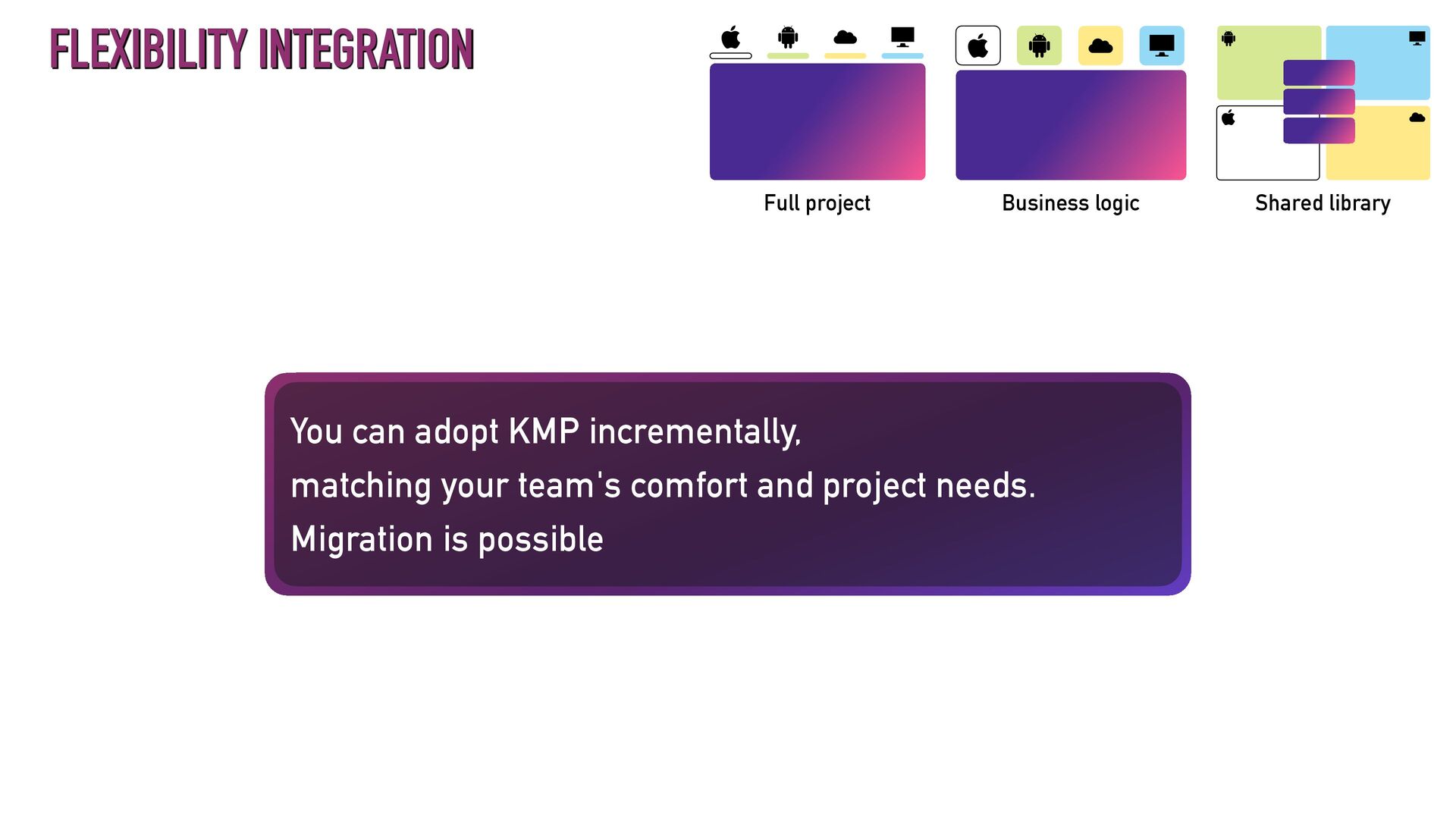 FLEXIBILITY INTEGRATION

Full project

Business logic

Shared library

You can adopt KMP incrementally,
matching your team's comfort and project needs.
Migration is possible